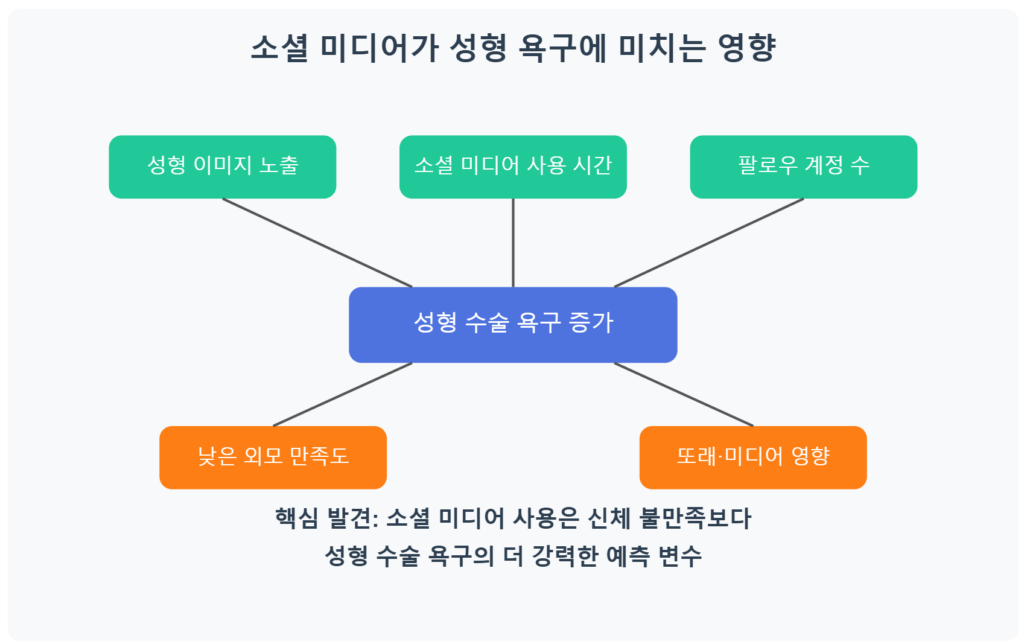 소셜 미디어가 성형 욕구에 미치는 영향

성형 이미지 노출

소셜 미디어 사용 시간

팔로우 계정 수

성형 수술 욕구 증가

낮은 외모 만족도

또래·미디어 영향

핵심 발견: 소셜 미디어 사용은 신체 불만족보다
성형 수술 욕구의 더 강력한 예측 변수